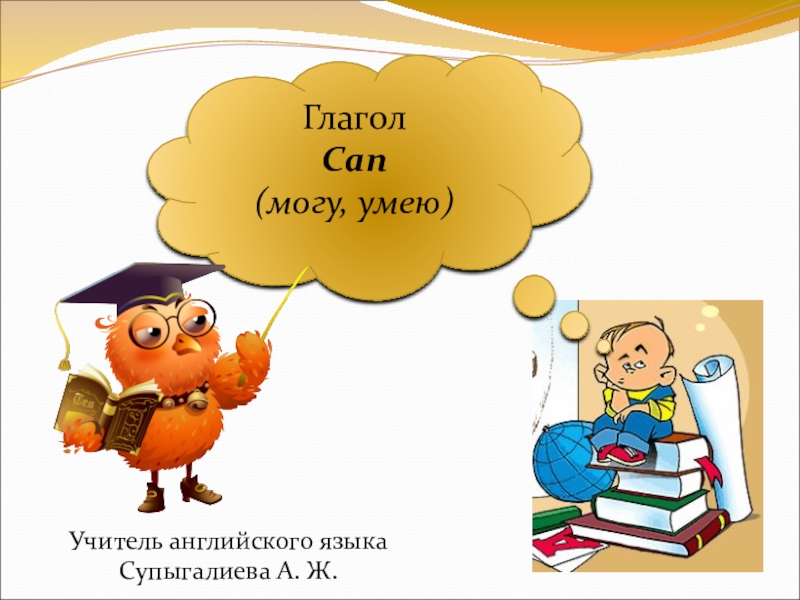 Глагол
Can
(могу, умею)

Учитель английского языка
Супыгалиева А. Ж.